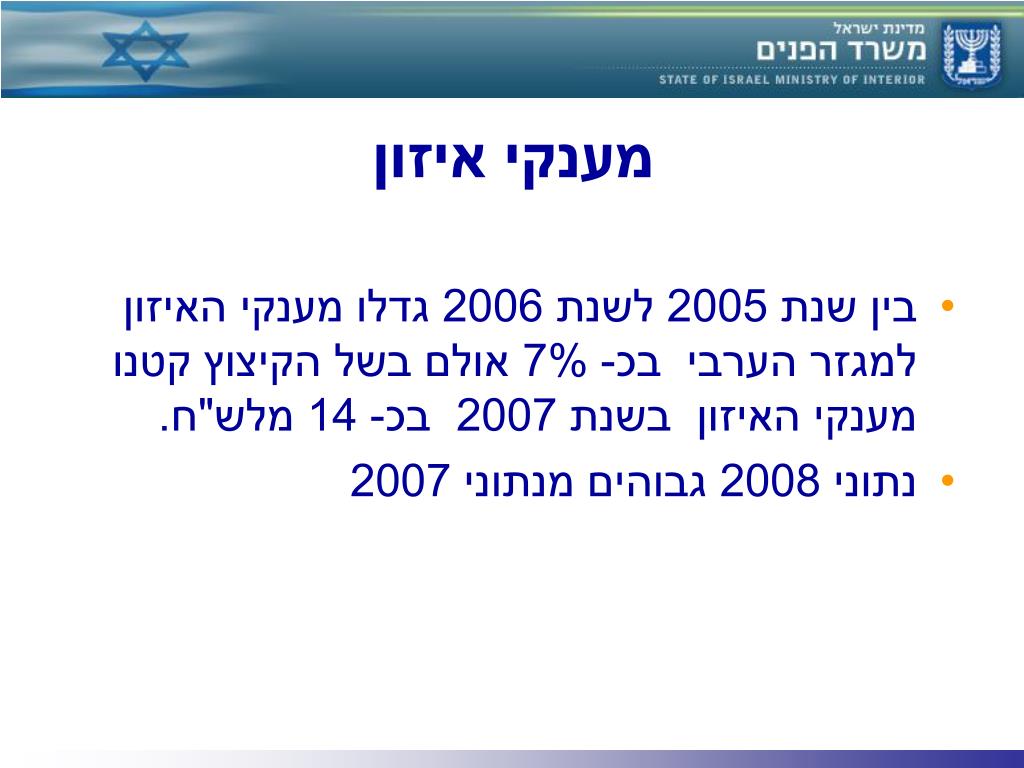 מדינת ישראל
משרד הפנים
STATE OF ISRAEL MINISTRY OF INTERIOR
ישראל

מענקי איזון

• בין שנת 2005 לשנת 2006 גדלו מענקי האיזון למגזר הערבי בכ- 7% אולם בשל הקיצוץ קטנו מענקי האיזון בשנת 2007 בכ- 14 מלש"ח.
• נתוני 2008 גבוהים מנתוני 2007